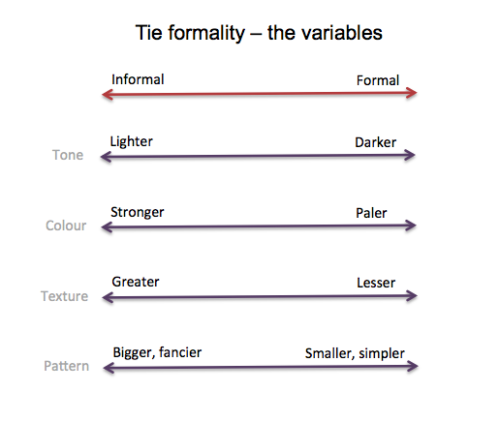 Tie formality – the variables

Informal Formal

Tone Lighter Darker

Colour Stronger Paler

Texture Greater Lesser

Pattern Bigger, fancier Smaller, simpler